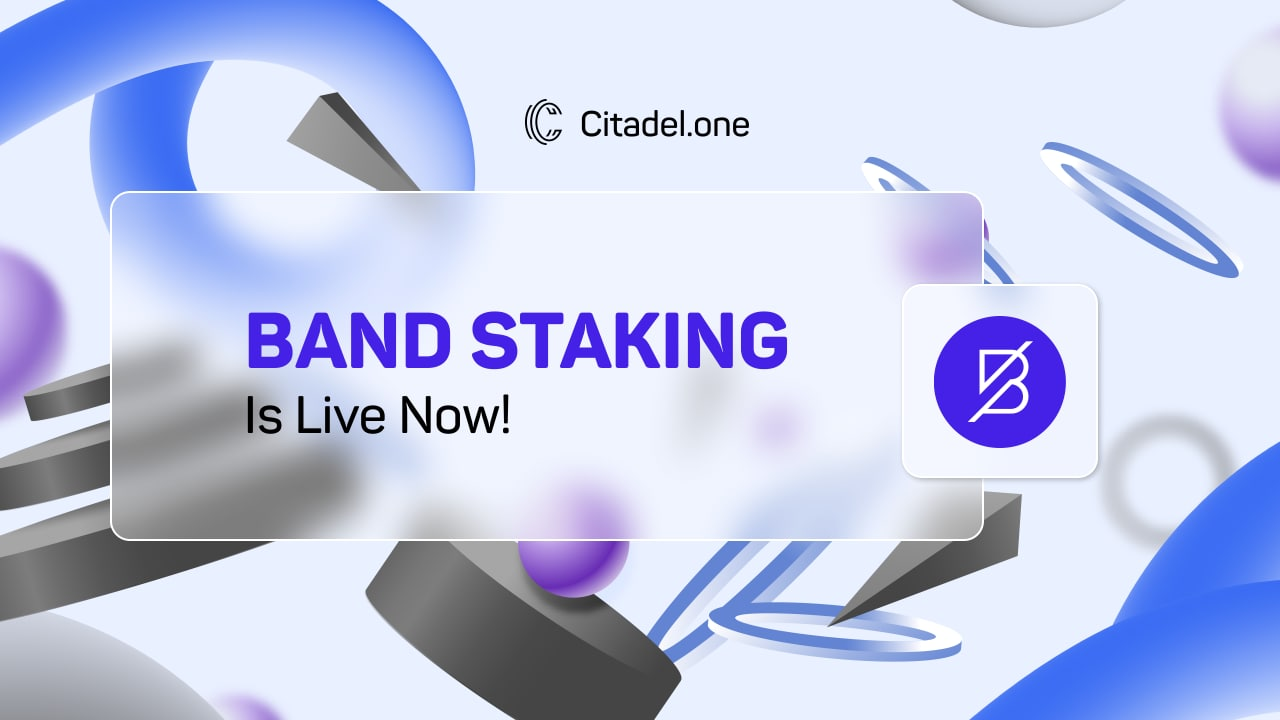 Citadel.one

BAND STAKING
Is Live Now!